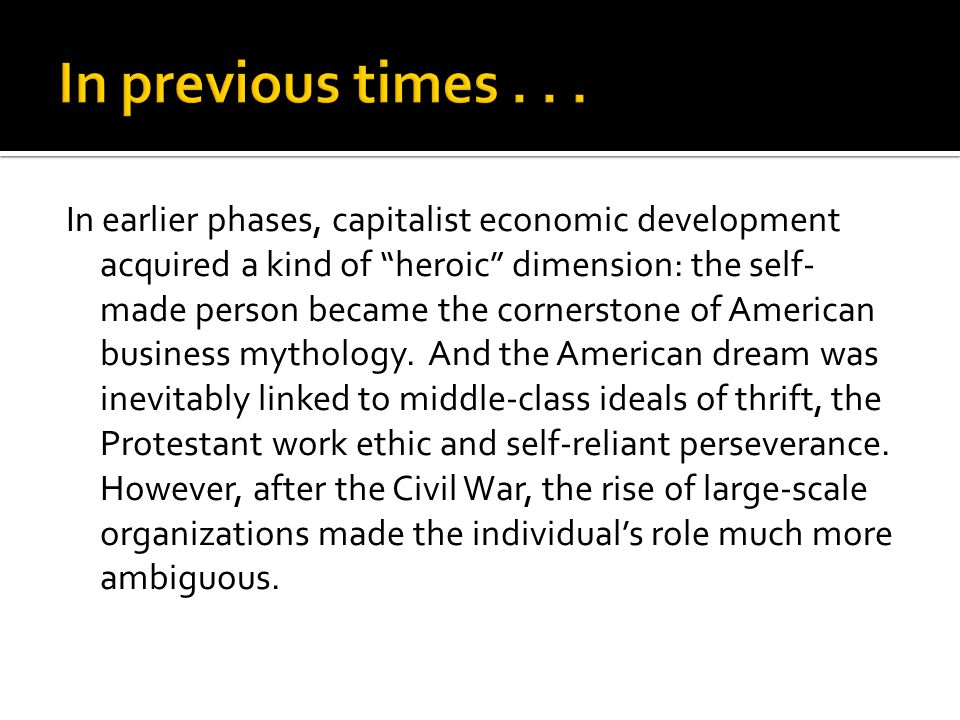 In previous times . . .

In earlier phases, capitalist economic development acquired a kind of “heroic” dimension: the self-made person became the cornerstone of American business mythology. And the American dream was inevitably linked to middle-class ideals of thrift, the Protestant work ethic and self-reliant perseverance. However, after the Civil War, the rise of large-scale organizations made the individual’s role much more ambiguous.